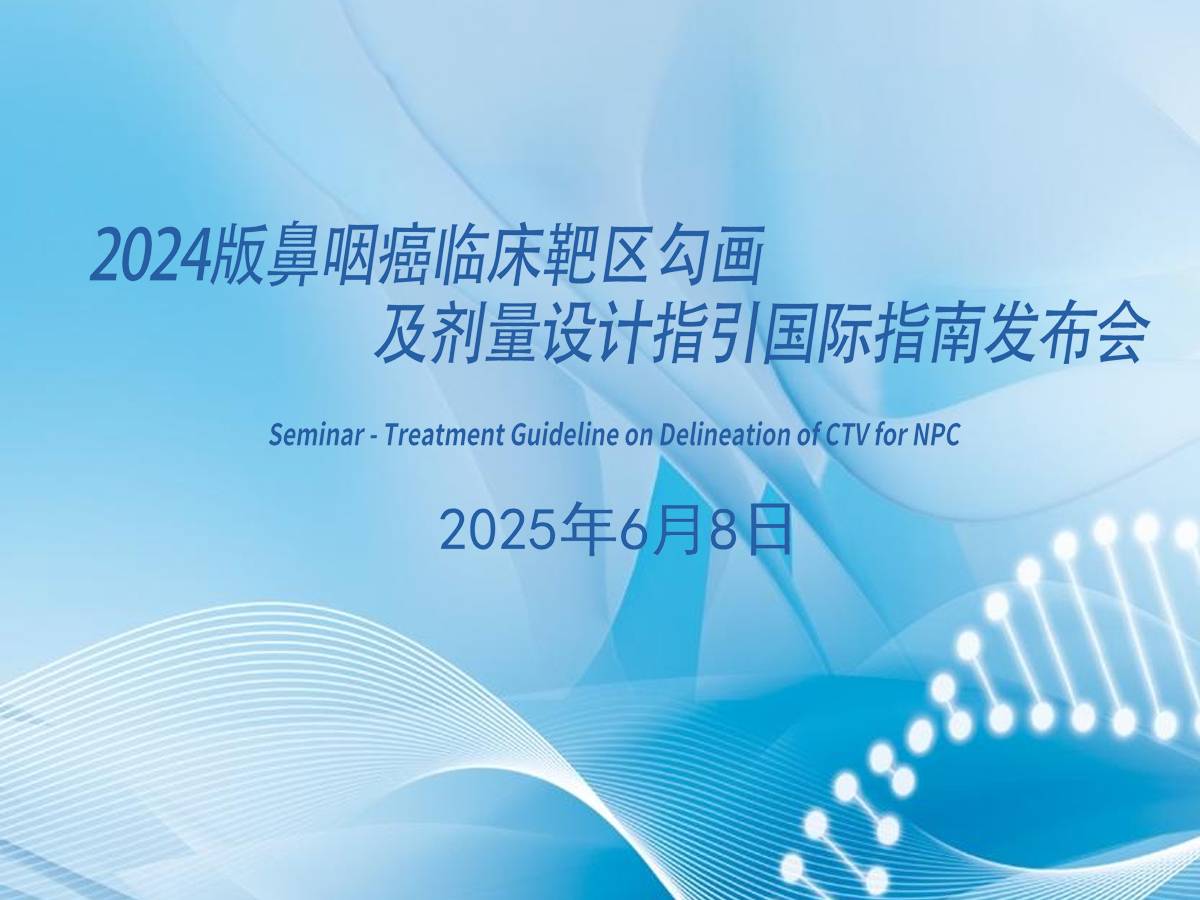 2024版鼻咽癌临床靶区勾画
及剂量设计指引国际指南发布会

Seminar - Treatment Guideline on Delineation of CTV for NPC

2025年6月8日